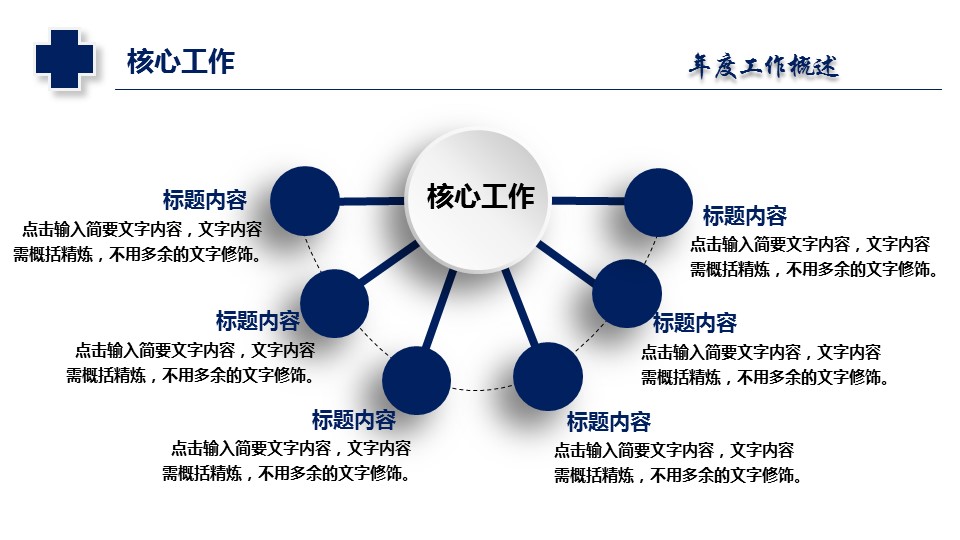 核心工作

年度工作概述

核心工作

标题内容
点击输入简要文字内容，文字内容需概括精炼，不用多余的文字修饰。

标题内容
点击输入简要文字内容，文字内容需概括精炼，不用多余的文字修饰。

标题内容
点击输入简要文字内容，文字内容需概括精炼，不用多余的文字修饰。

标题内容
点击输入简要文字内容，文字内容需概括精炼，不用多余的文字修饰。

标题内容
点击输入简要文字内容，文字内容需概括精炼，不用多余的文字修饰。

标题内容
点击输入简要文字内容，文字内容需概括精炼，不用多余的文字修饰。